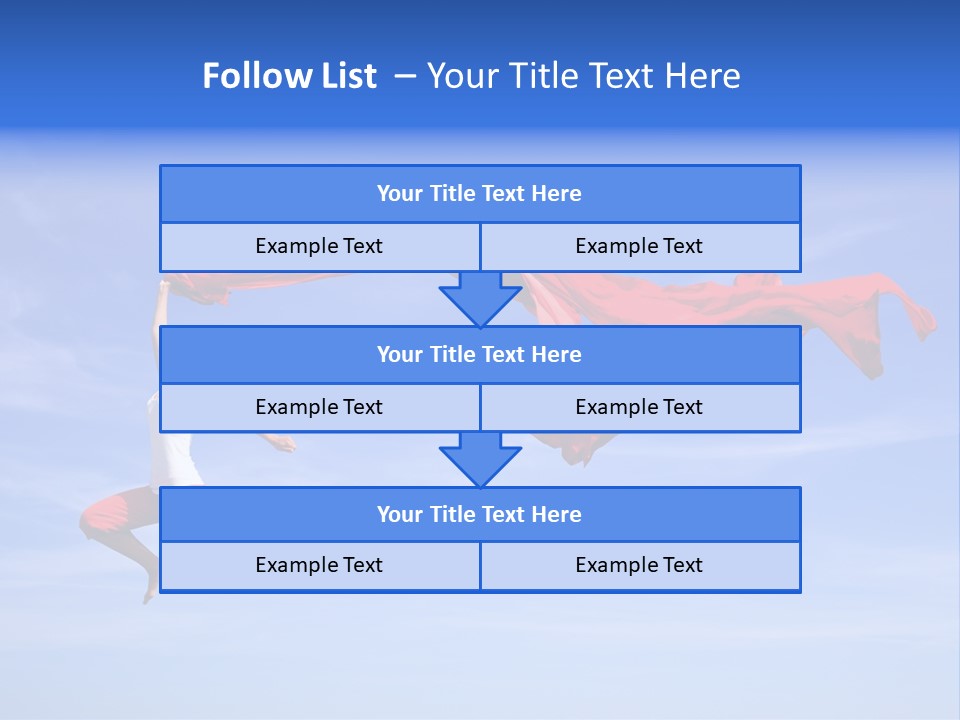 Follow List – Your Title Text Here

Your Title Text Here

Example Text

Example Text

Your Title Text Here

Example Text

Example Text

Your Title Text Here

Example Text

Example Text